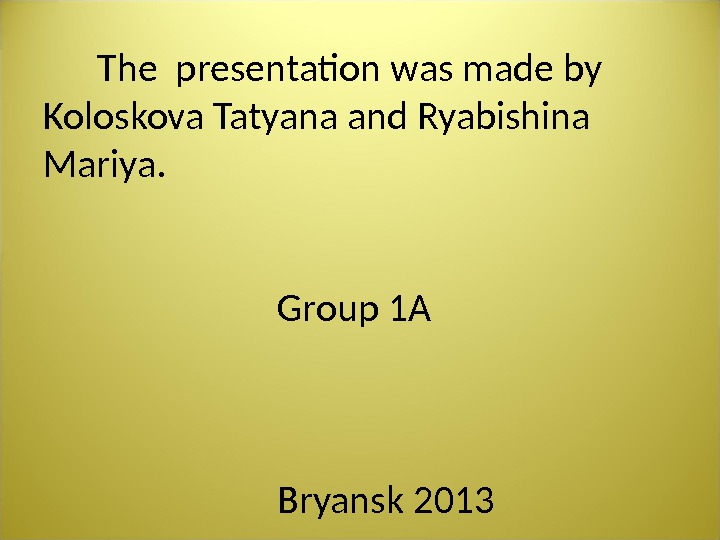 The presentation was made by Koloskova Tatyana and Ryabishina Mariya.

Group 1A

Bryansk 2013